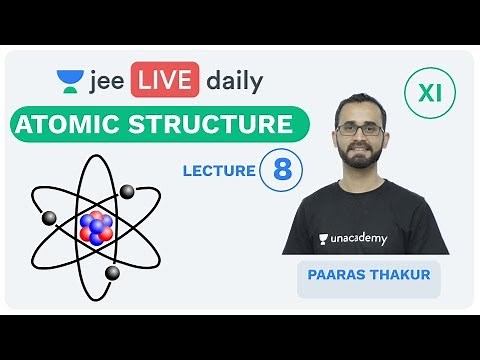 jee LIVE daily

XI

ATOMIC STRUCTURE

LECTURE 8

unacademy

PAARAS THAKUR